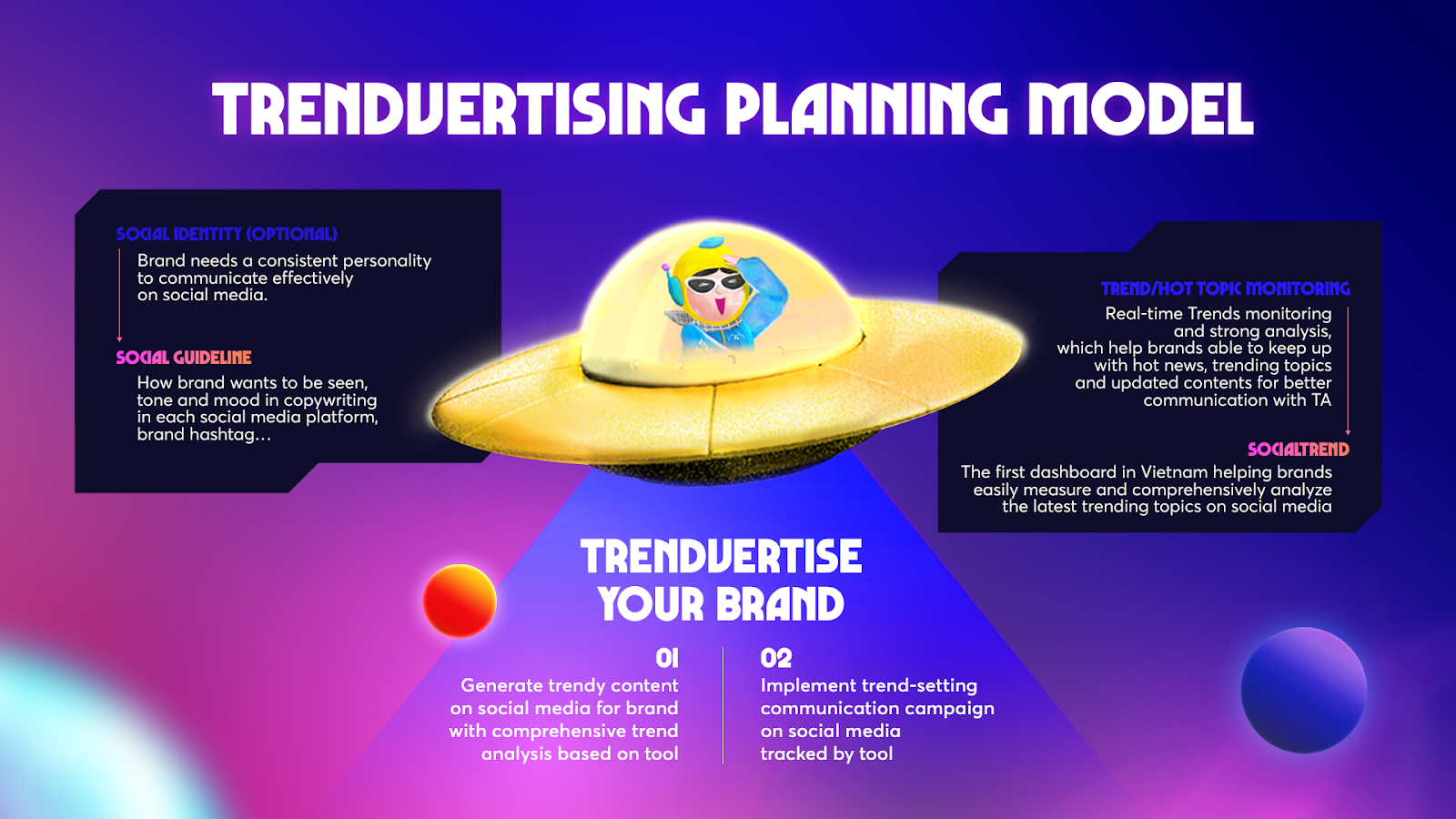 TRENDVERTISING PLANNING MODEL

SOCIAL IDENTITY (OPTIONAL)
Brand needs a consistent personality to communicate effectively on social media.

SOCIAL GUIDELINE
How brand wants to be seen, tone and mood in copywriting in each social media platform, brand hashtag...

TREND/HOT TOPIC MONITORING
Real-time Trends monitoring and strong analysis, which help brands able to keep up with hot news, trending topics and updated contents for better communication with TA

SOCIALTREND
The first dashboard in Vietnam helping brands easily measure and comprehensively analyze the latest trending topics on social media

TRENDVERTISE YOUR BRAND

01
Generate trendy content on social media for brand with comprehensive trend analysis based on tool

02
Implement trend-setting communication campaign on social media tracked by tool